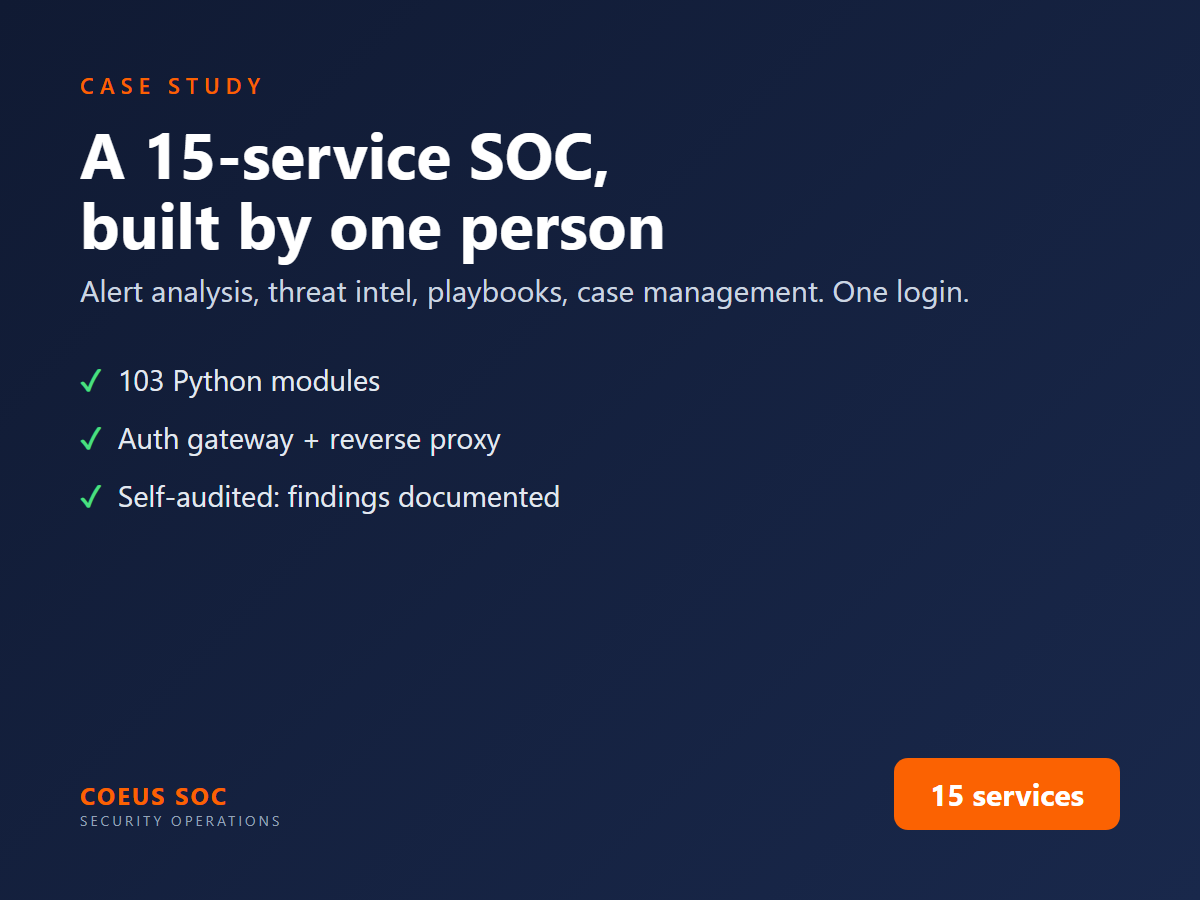 CASE STUDY

A 15-service SOC, built by one person

Alert analysis, threat intel, playbooks, case management. One login.

✓ 103 Python modules

✓ Auth gateway + reverse proxy

✓ Self-audited: findings documented

COEUS SOC
SECURITY OPERATIONS

15 services